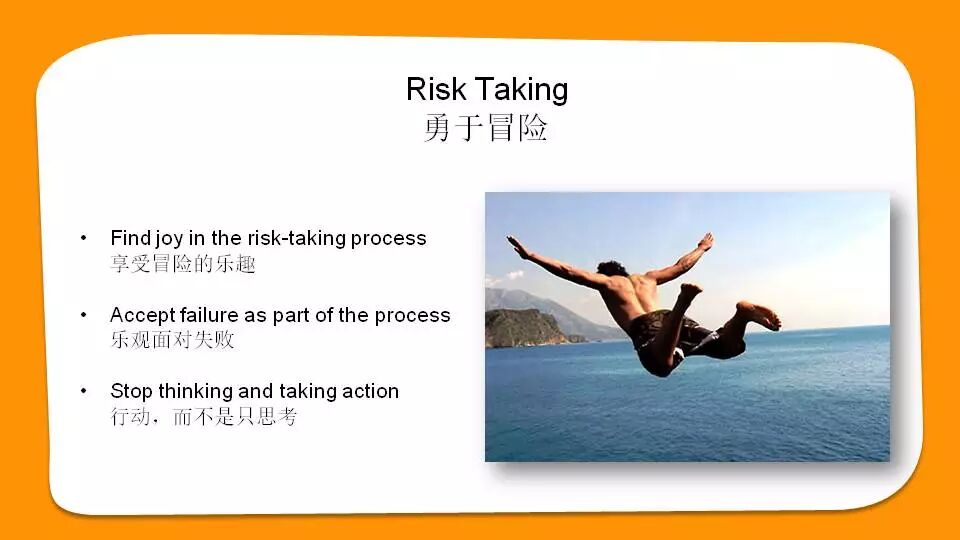 Risk Taking
勇于冒险

• Find joy in the risk-taking process
享受冒险的乐趣

• Accept failure as part of the process
乐观面对失败

• Stop thinking and taking action
行动，而不是只思考